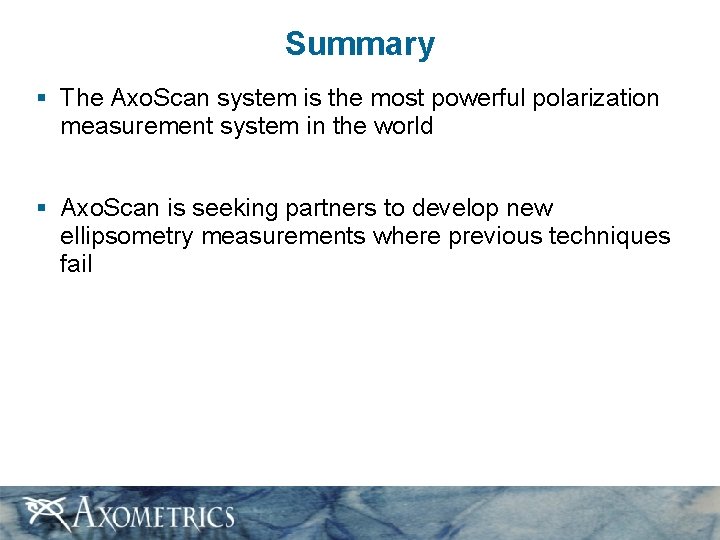 Summary

▪ The AxoScan system is the most powerful polarization measurement system in the world

▪ AxoScan is seeking partners to develop new ellipsometry measurements where previous techniques fail

AXOMETRICS